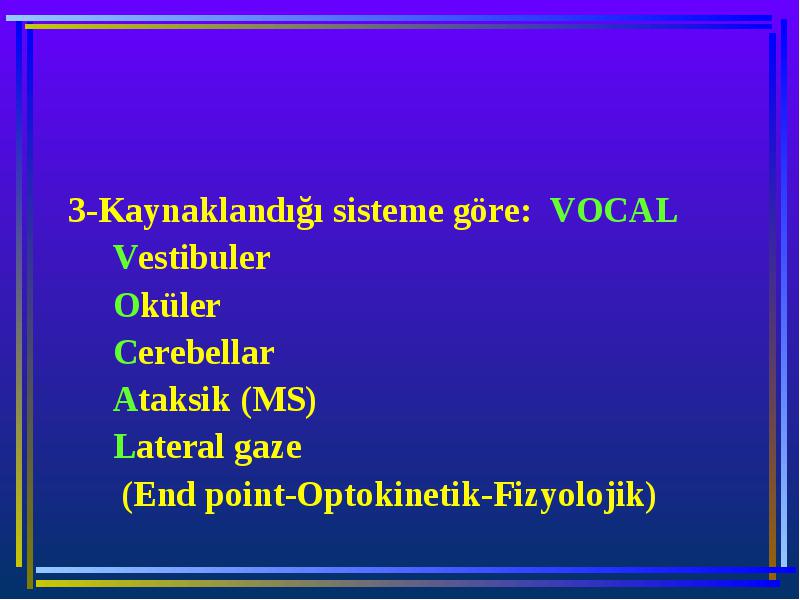 3-Kaynaklandığı sisteme göre: VOCAL

Vestibuler

Oküler

Cerebellar

Ataksik (MS)

Lateral gaze

(End point-Optokinetik-Fizyolojik)